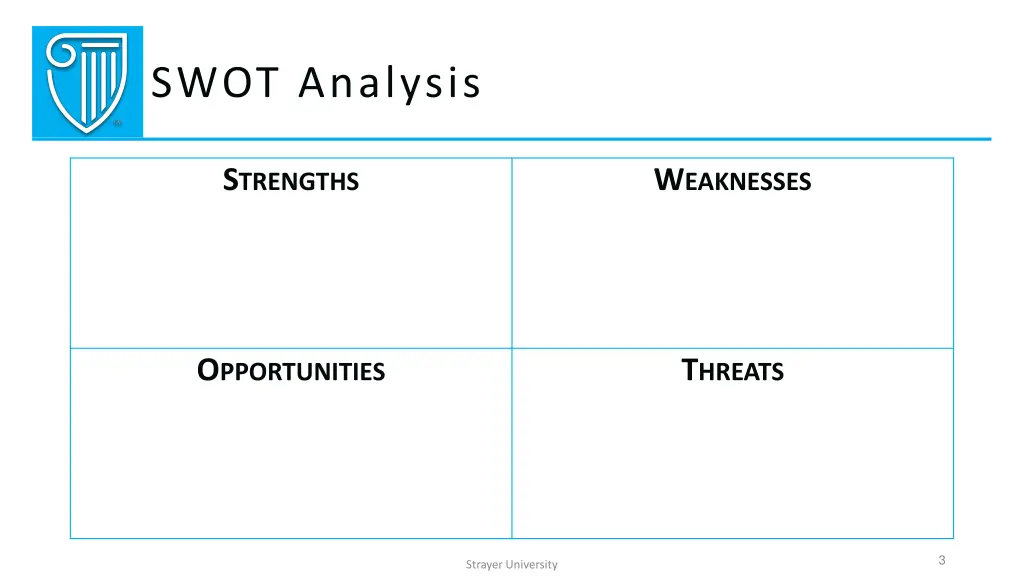 SWOT Analysis

| STRENGTHS | WEAKNESSES |
|---|---|
| OPPORTUNITIES | THREATS |

Strayer University

3